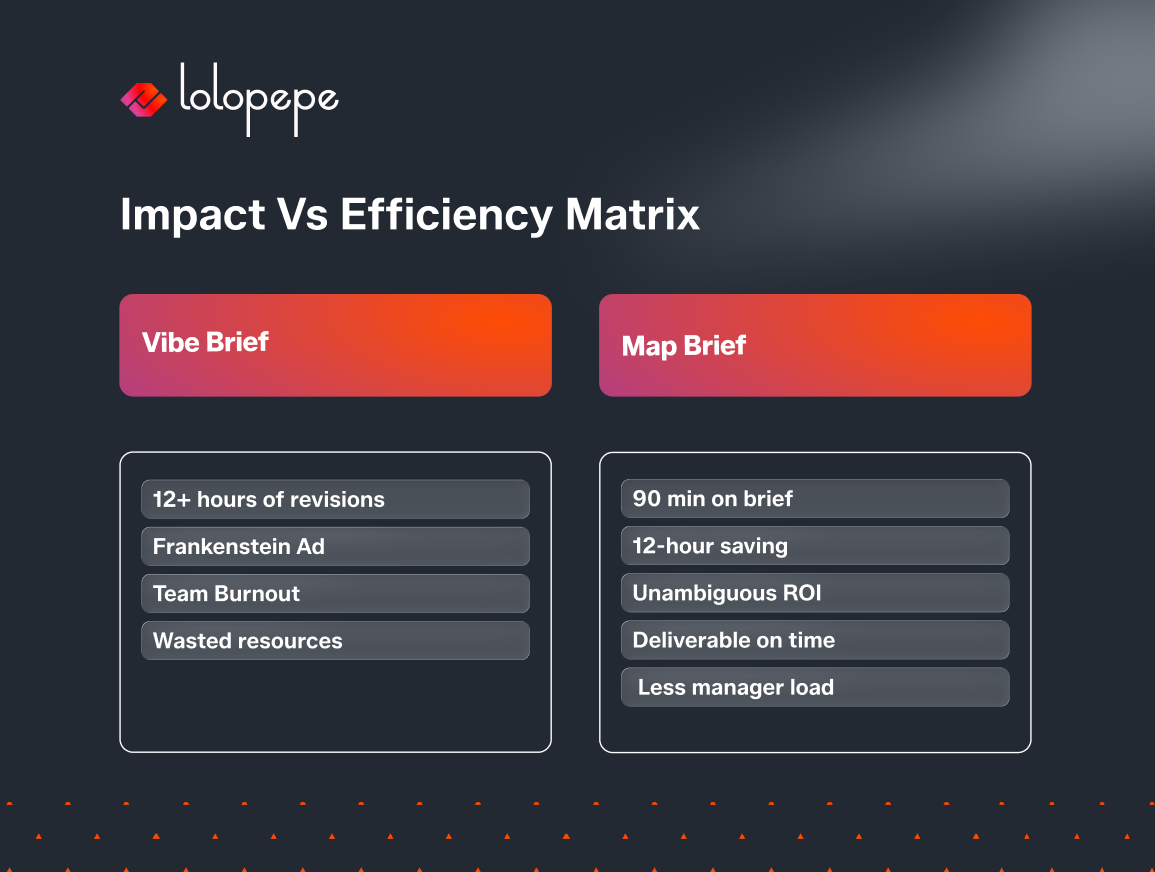 lolopepe

Impact Vs Efficiency Matrix

Vibe Brief

12+ hours of revisions
Frankenstein Ad
Team Burnout
Wasted resources

Map Brief

90 min on brief
12-hour saving
Unambiguous ROI
Deliverable on time
Less manager load